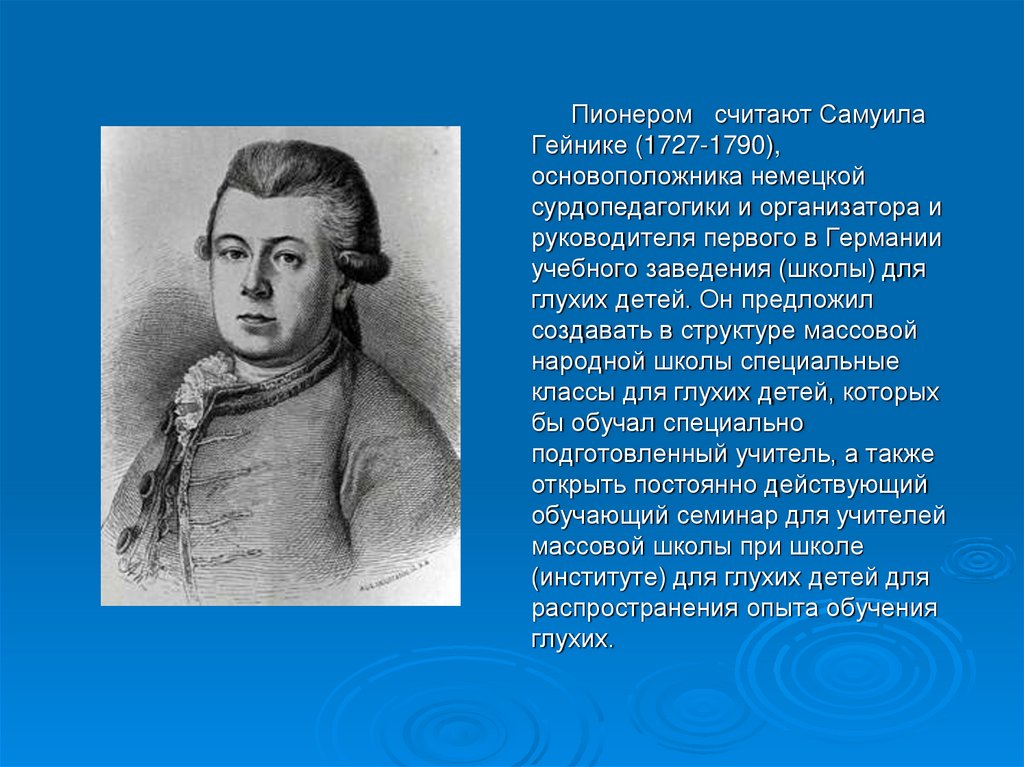 Пионером считают Самуила Гейнике (1727-1790), основоположника немецкой сурдопедагогики и организатора и руководителя первого в Германии учебного заведения (школы) для глухих детей. Он предложил создавать в структуре массовой народной школы специальные классы для глухих детей, которых бы обучал специально подготовленный учитель, а также открыть постоянно действующий обучающий семинар для учителей массовой школы при школе (институте) для глухих детей для распространения опыта обучения глухих.